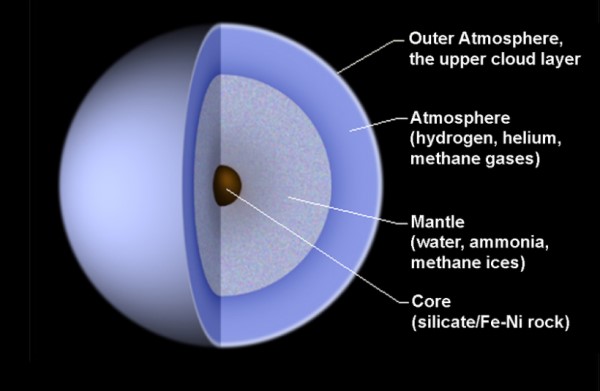 Outer Atmosphere, the upper cloud layer

Atmosphere (hydrogen, helium, methane gases)

Mantle (water, ammonia, methane ices)

Core (silicate/Fe-Ni rock)